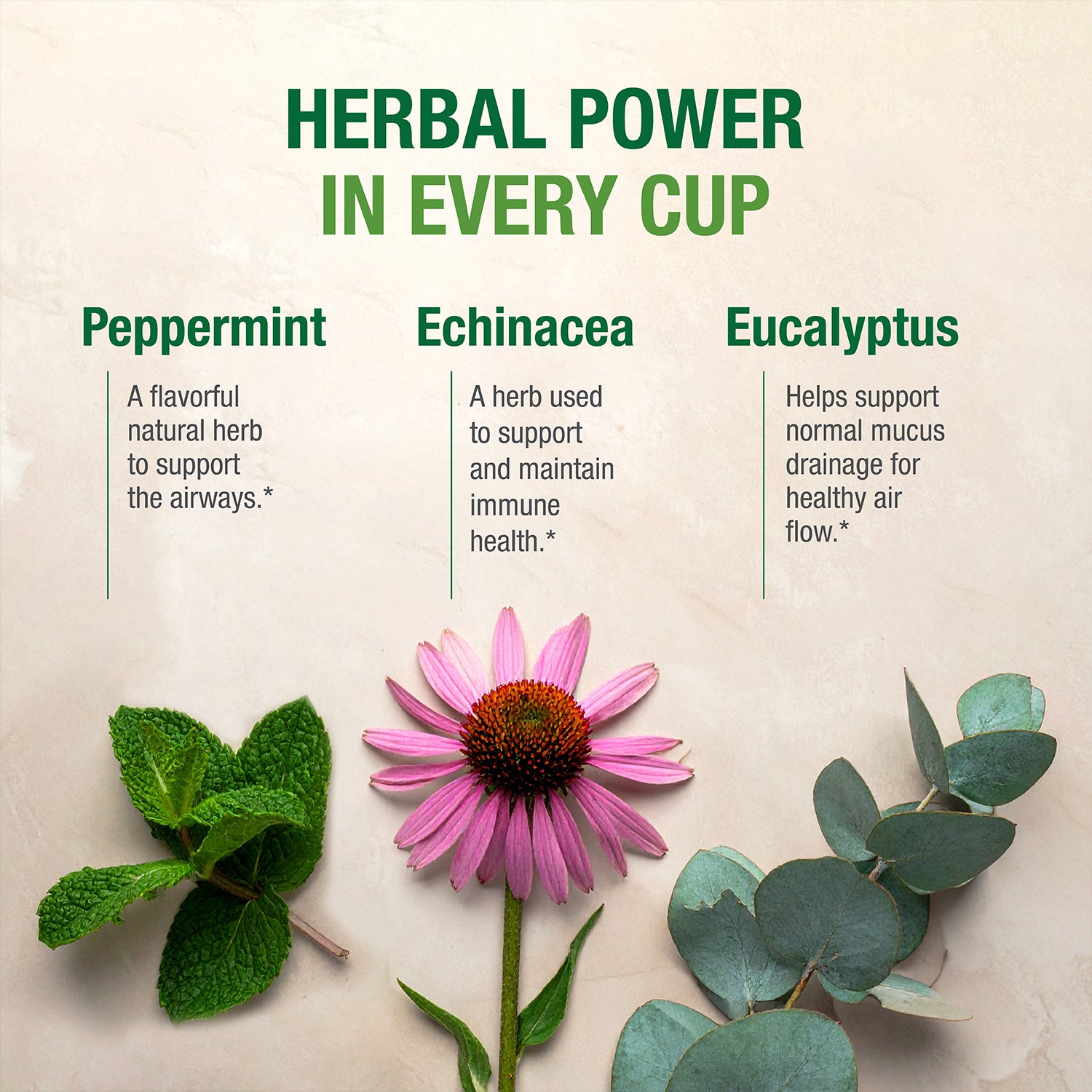 HERBAL POWER
IN EVERY CUP

Peppermint

A flavorful natural herb to support the airways.*

Echinacea

A herb used to support and maintain immune health.*

Eucalyptus

Helps support normal mucus drainage for healthy air flow.*